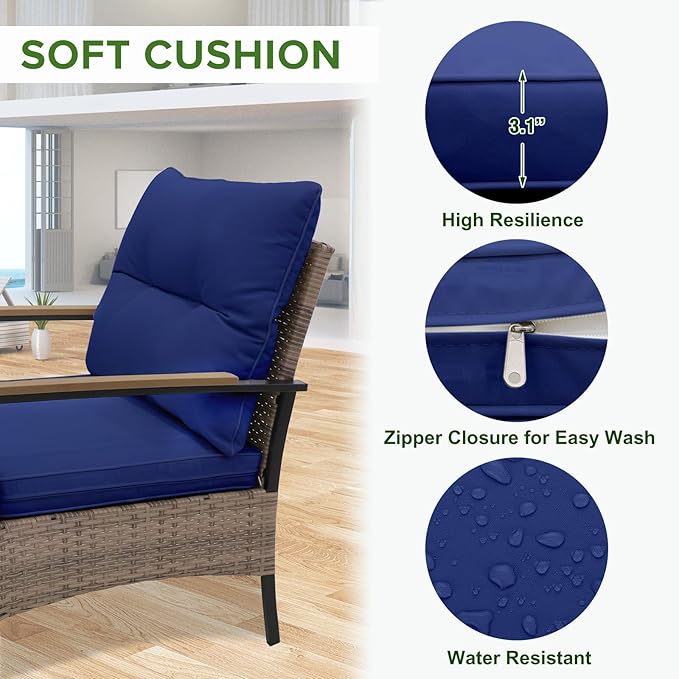 SOFT CUSHION

3.1"

High Resilience

Zipper Closure for Easy Wash

Water Resistant